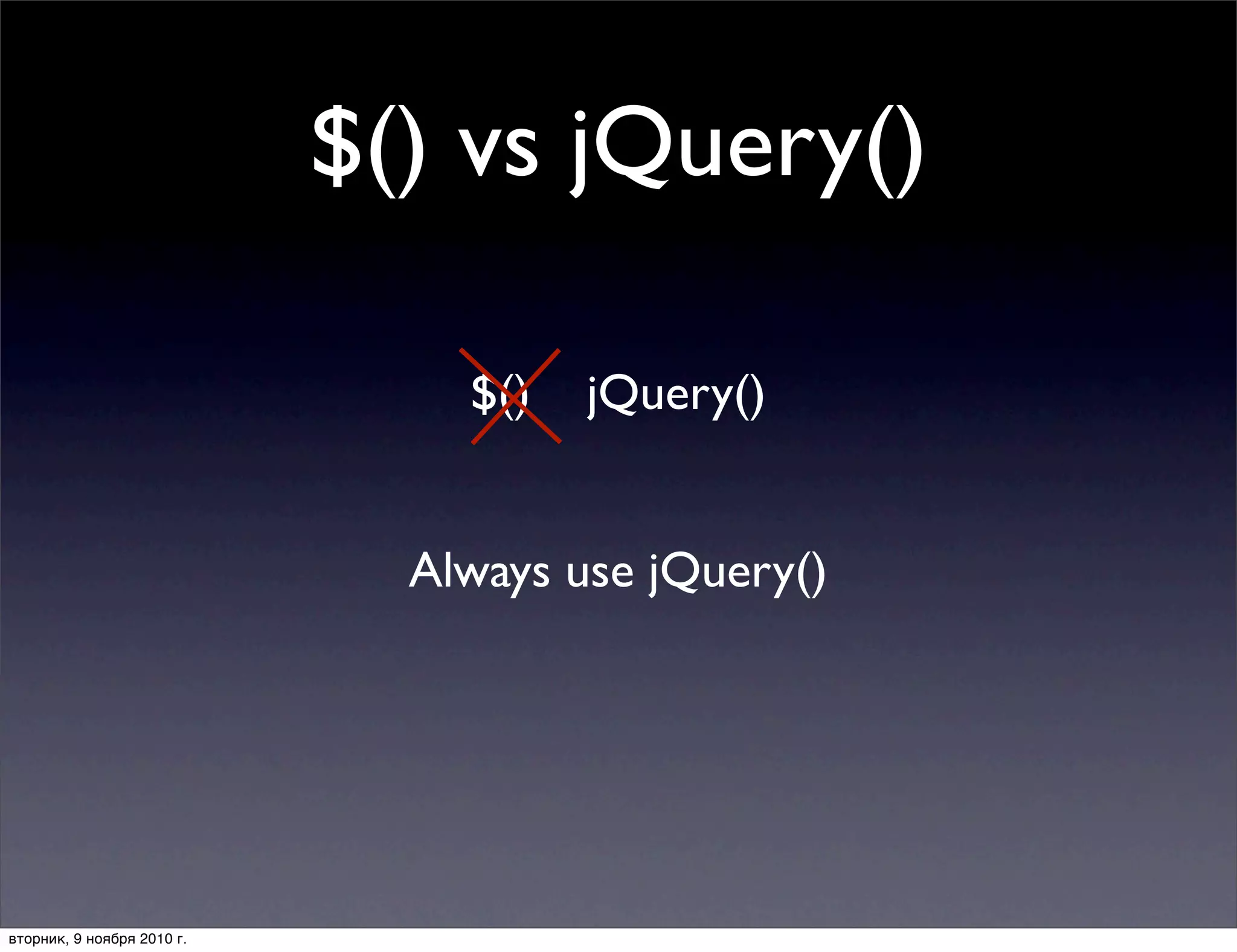 $() vs jQuery()

$() jQuery()

Always use jQuery()

вторник, 9 ноября 2010 г.